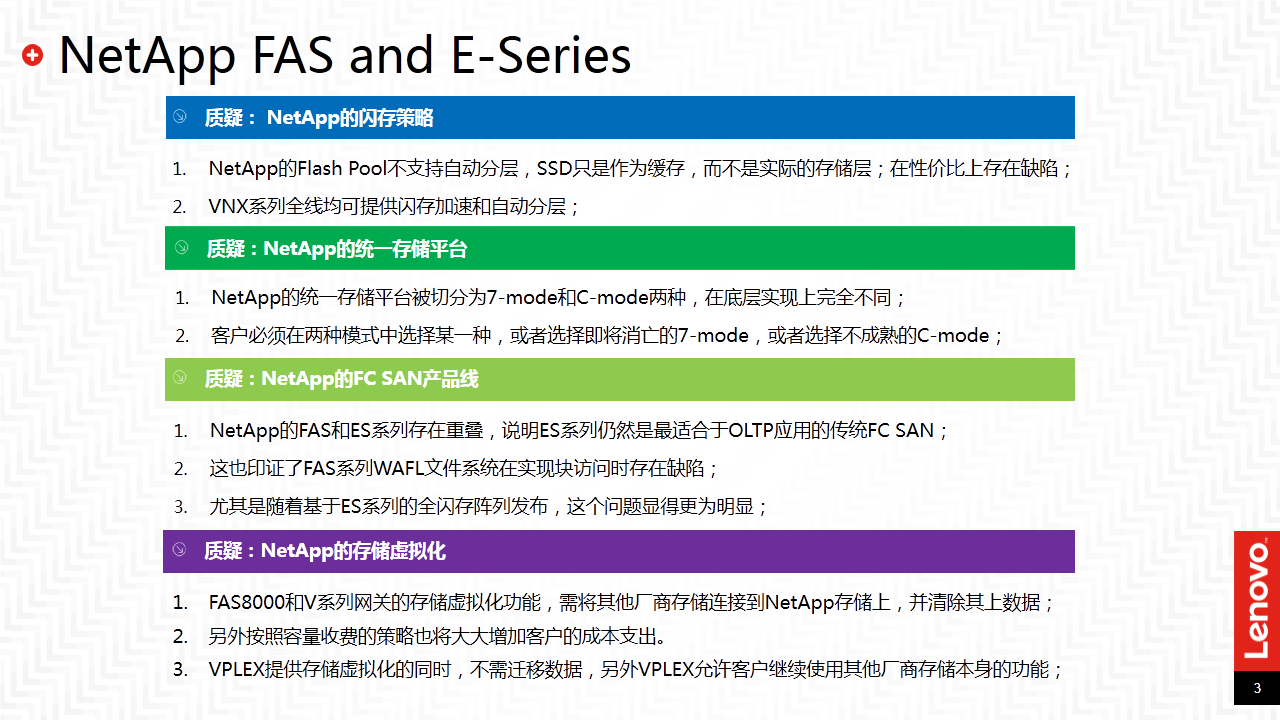 NetApp FAS and E-Series

质疑： NetApp的闪存策略

1. NetApp的Flash Pool不支持自动分层，SSD只是作为缓存，而不是实际的存储层；在性价比上存在缺陷；
2. VNX系列全线均可提供闪存加速和自动分层；

质疑：NetApp的统一存储平台

1. NetApp的统一存储平台被切分为7-mode和C-mode两种，在底层实现上完全不同；
2. 客户必须在两种模式中选择某一种，或者选择即将消亡的7-mode，或者选择不成熟的C-mode；

质疑：NetApp的FC SAN产品线

1. NetApp的FAS和ES系列存在重叠，说明ES系列仍然是最适合于OLTP应用的传统FC SAN；
2. 这也印证了FAS系列WAFL文件系统在实现块访问时存在缺陷；
3. 尤其是随着基于ES系列的全闪存阵列发布，这个问题显得更为明显；

质疑：NetApp的存储虚拟化

1. FAS8000和V系列网关的存储虚拟化功能，需将其他厂商存储连接到NetApp存储上，并清除其上数据；
2. 另外按照容量收费的策略也将大大增加客户的成本支出。
3. VPLEX提供存储虚拟化的同时，不需迁移数据，另外VPLEX允许客户继续使用其他厂商存储本身的功能；

Lenovo

3